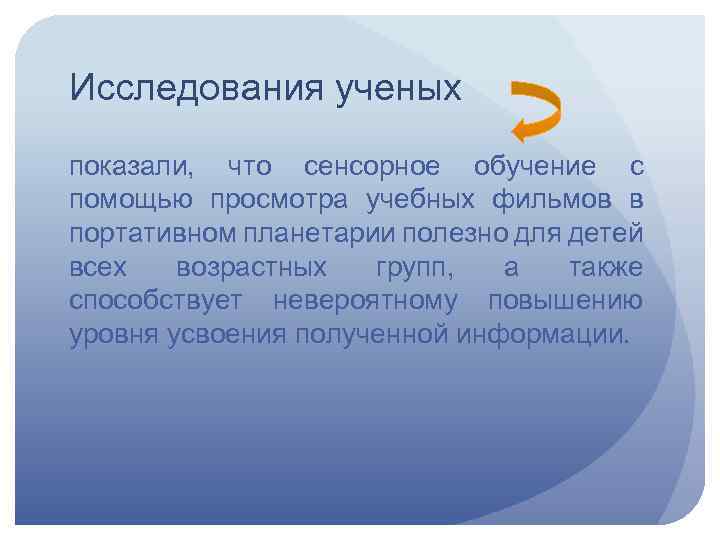 Исследования ученых

показали, что сенсорное обучение с помощью просмотра учебных фильмов в портативном планетарии полезно для детей всех возрастных групп, а также способствует невероятному повышению уровня усвоения полученной информации.